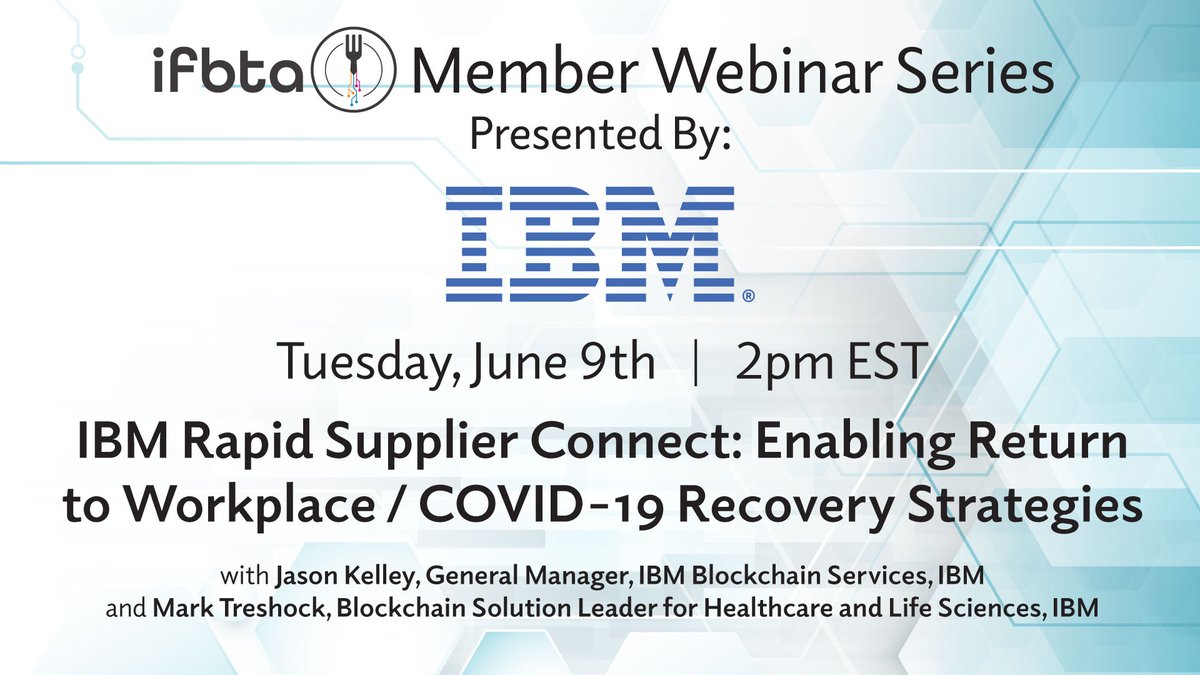 ifbta Member Webinar Series
Presented By:

IBM®

Tuesday, June 9th | 2pm EST

IBM Rapid Supplier Connect: Enabling Return to Workplace / COVID-19 Recovery Strategies

with Jason Kelley, General Manager, IBM Blockchain Services, IBM
and Mark Treshock, Blockchain Solution Leader for Healthcare and Life Sciences, IBM